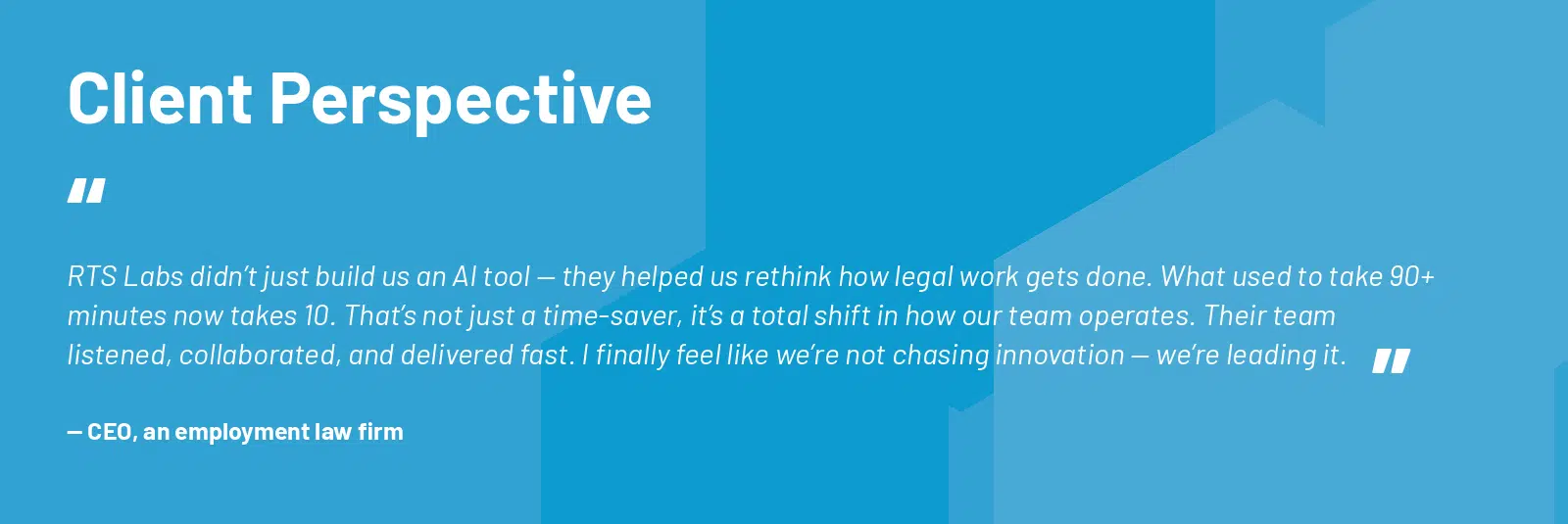 Client Perspective

"

RTS Labs didn't just build us an AI tool — they helped us rethink how legal work gets done. What used to take 90+ minutes now takes 10. That's not just a time-saver, it's a total shift in how our team operates. Their team listened, collaborated, and delivered fast. I finally feel like we're not chasing innovation — we're leading it. "

— CEO, an employment law firm